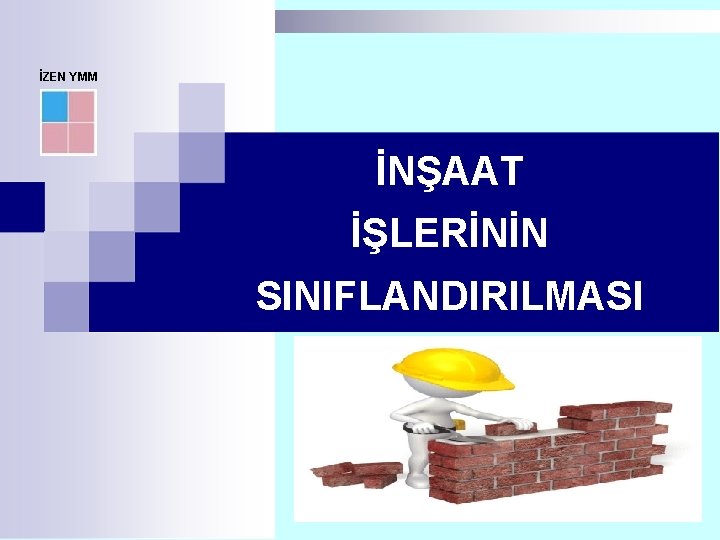 İZEN YMM

İNŞAAT
İŞLERİNİN
SINIFLANDIRILMASI